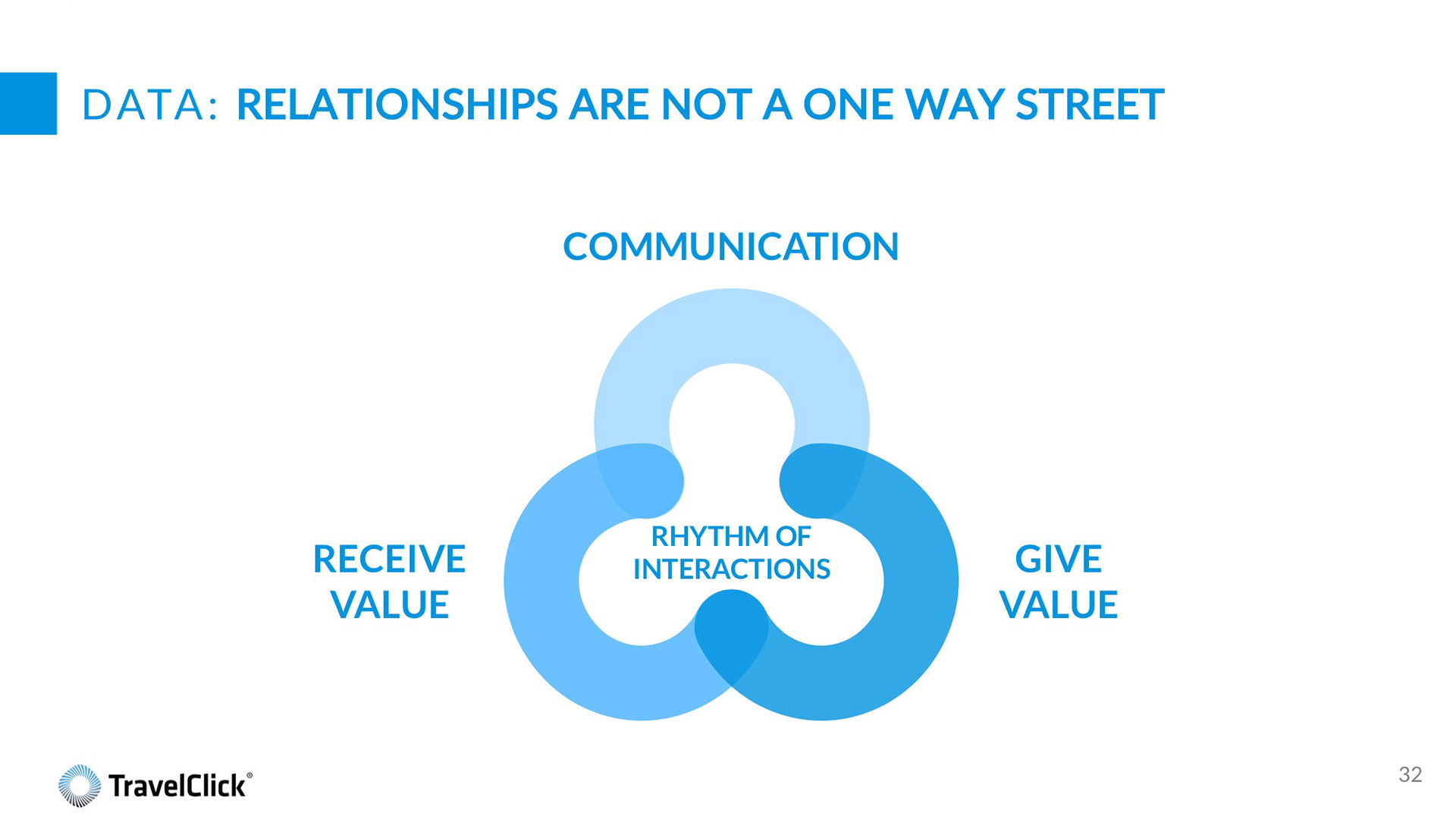 DATA: RELATIONSHIPS ARE NOT A ONE WAY STREET

COMMUNICATION

RECEIVE VALUE

RHYTHM OF INTERACTIONS

GIVE VALUE

TravelClick®

32